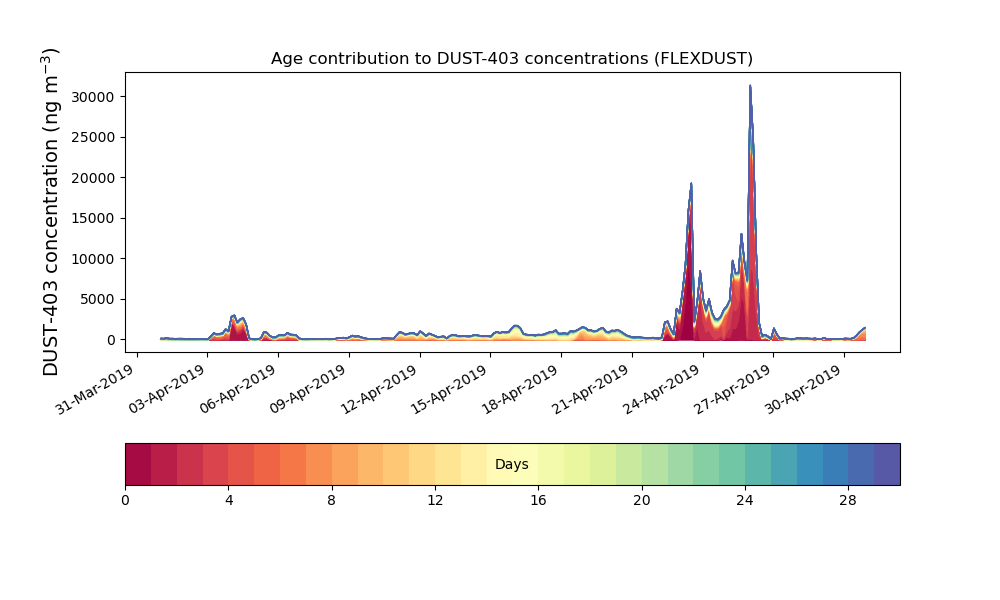 Age contribution to DUST-403 concentrations (FLEXDUST)

DUST-403 concentration (ng m$^{-3}$)

30000
25000
20000
15000
10000
5000
0

31-Mar-2019
03-Apr-2019
06-Apr-2019
09-Apr-2019
12-Apr-2019
15-Apr-2019
18-Apr-2019
21-Apr-2019
24-Apr-2019
27-Apr-2019
30-Apr-2019

Days

0
4
8
12
16
20
24
28